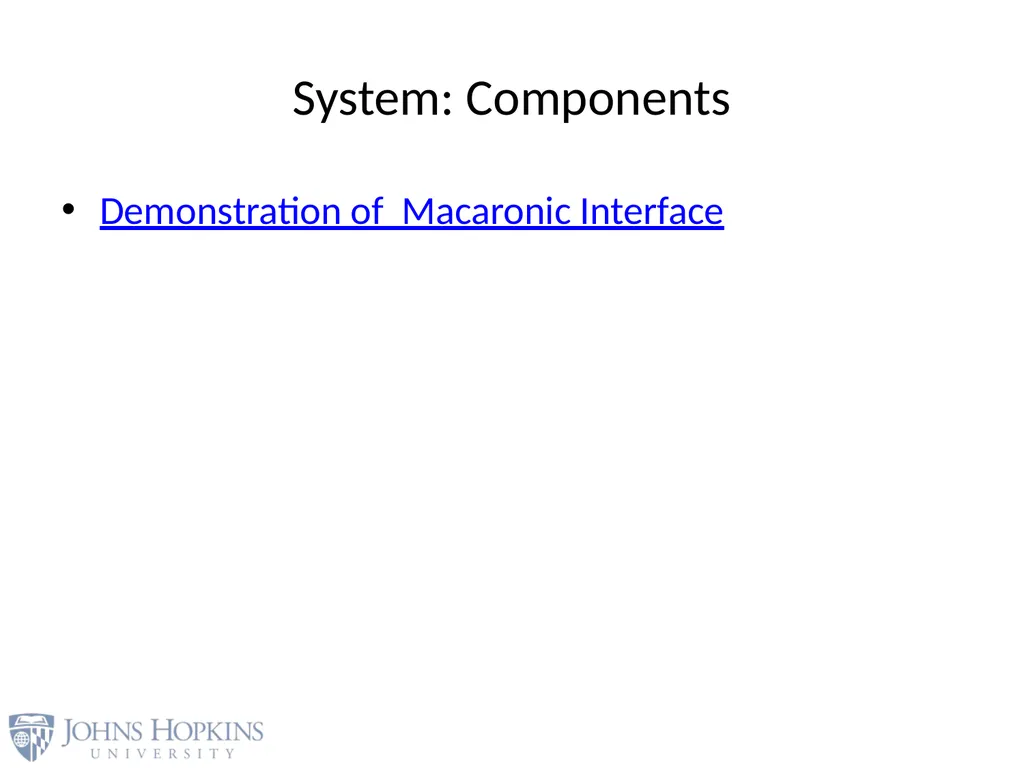 System: Components

• Demonstration of  Macaronic Interface

JOHNS HOPKINS
UNIVERSITY